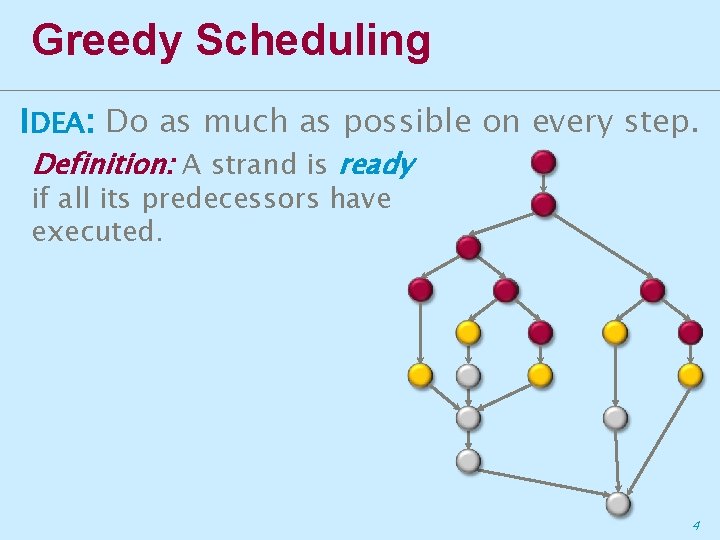 Greedy Scheduling

IDEA: Do as much as possible on every step.

Definition: A strand is ready if all its predecessors have executed.

4